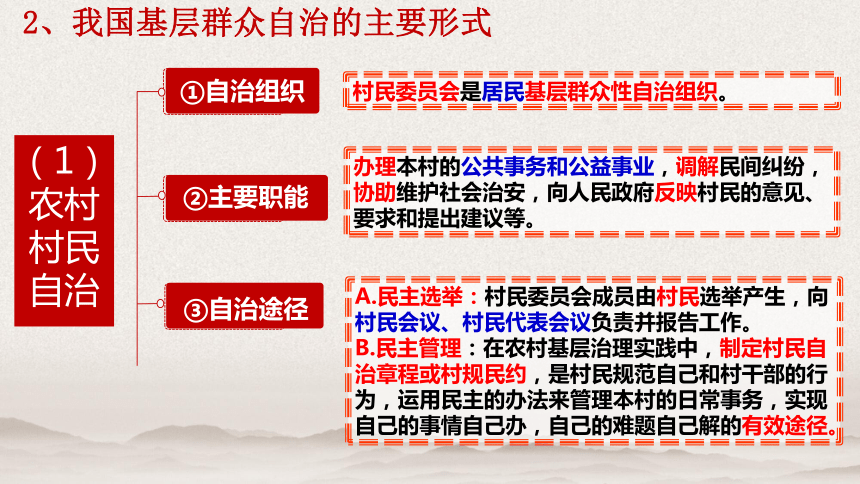 2、我国基层群众自治的主要形式

（1）农村村民自治

①自治组织

村民委员会是居民基层群众性自治组织。

②主要职能

办理本村的公共事务和公益事业，调解民间纠纷，协助维护社会治安，向人民政府反映村民的意见、要求和提出建议等。

③自治途径

A.民主选举：村民委员会成员由村民选举产生，向村民会议、村民代表会议负责并报告工作。
B.民主管理：在农村基层治理实践中，制定村民自治章程或村规民约，是村民规范自己和村干部的行为，运用民主的办法来管理本村的日常事务，实现自己的事情自己办，自己的难题自己解的有效途径。